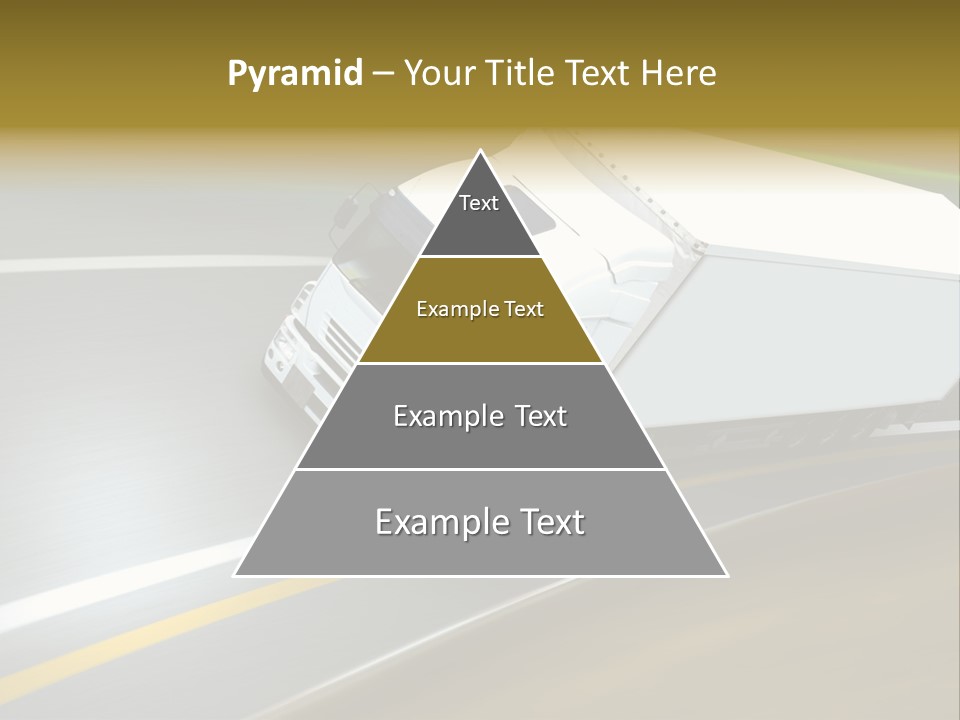 Pyramid – Your Title Text Here

Text

Example Text

Example Text

Example Text